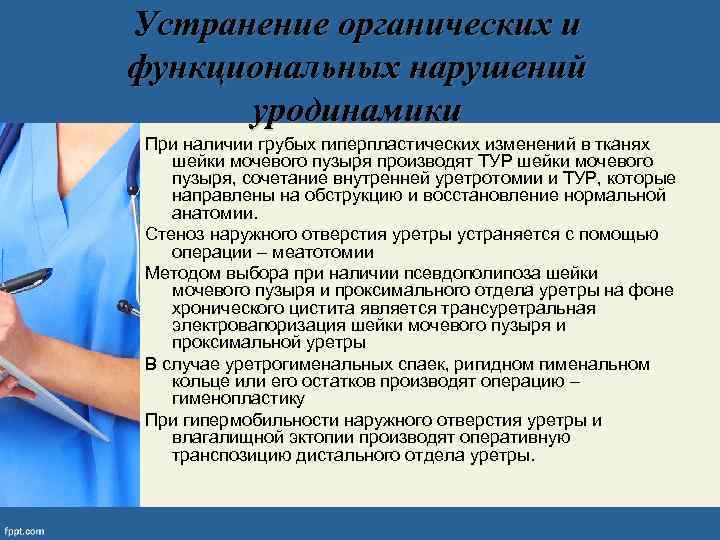 Устранение органических и функциональных нарушений уродинамики

При наличии грубых гиперпластических изменений в тканях шейки мочевого пузыря производят ТУР шейки мочевого пузыря, сочетание внутренней уретротомии и ТУР, которые направлены на обструкцию и восстановление нормальной анатомии.

Стеноз наружного отверстия уретры устраняется с помощью операции – меатотомии

Методом выбора при наличии псевдополипоза шейки мочевого пузыря и проксимального отдела уретры на фоне хронического цистита является трансуретральная электровапоризация шейки мочевого пузыря и проксимальной уретры

В случае уретрогименальных спаек, ригидном гименальном кольце или его остатков производят операцию – гименопластику

При гипермобильности наружного отверстия уретры и влагалищной эктопии производят оперативную транспозицию дистального отдела уретры.

fppt.com